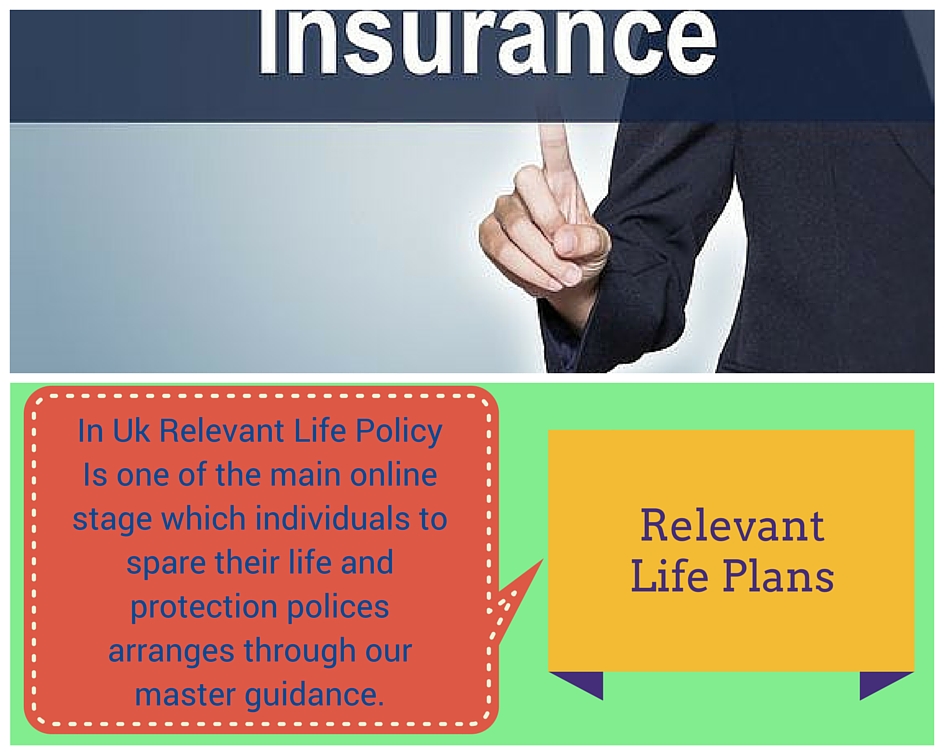 Insurance

In Uk Relevant Life Policy Is one of the main online stage which individuals to spare their life and protection polices arranges through our master guidance.

Relevant Life Plans